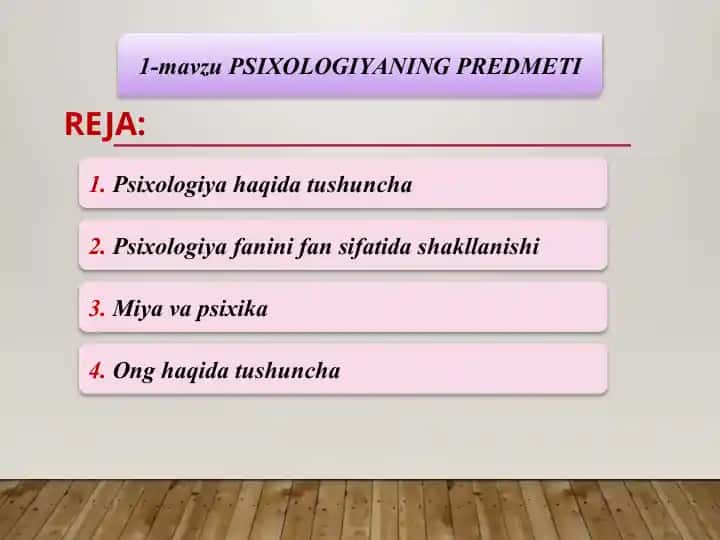 1-mavzu PSIXOLOGIYANING PREDMETI

REJA:

1. Psixologiya haqida tushuncha

2. Psixologiya fanini fan sifatida shakllanishi

3. Miya va psixika

4. Ong haqida tushuncha